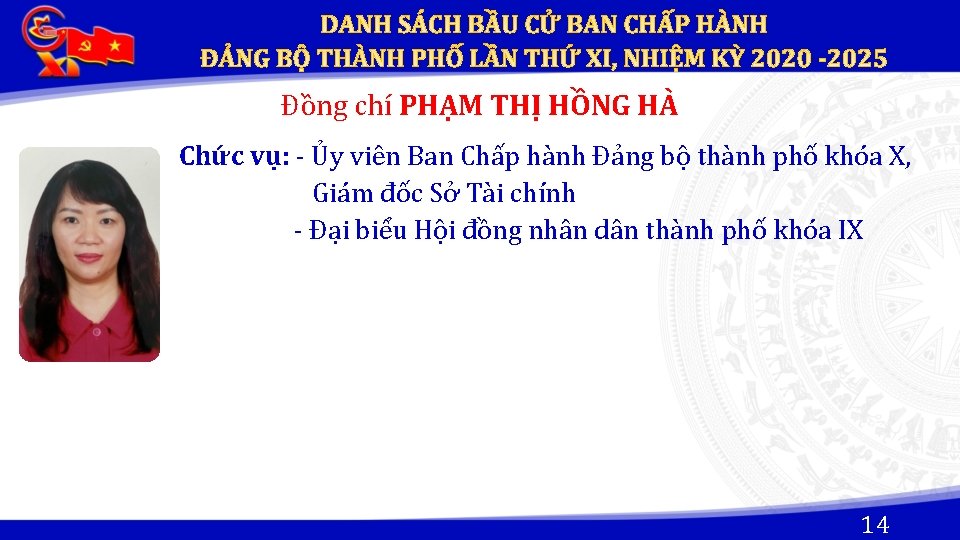 XI

DANH SÁCH BẦU CỬ BAN CHẤP HÀNH
ĐẢNG BỘ THÀNH PHỐ LẦN THỨ XI, NHIỆM KỲ 2020 -2025

Đồng chí PHẠM THỊ HỒNG HÀ

Chức vụ: - Ủy viên Ban Chấp hành Đảng bộ thành phố khóa X, Giám đốc Sở Tài chính
- Đại biểu Hội đồng nhân dân thành phố khóa IX

14